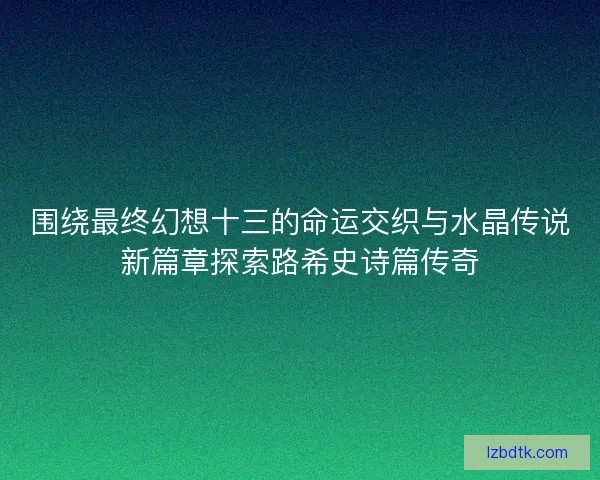 围绕最终幻想十三的命运交织与水晶传说新篇章探索路希史诗篇传奇

lzbdtk.com